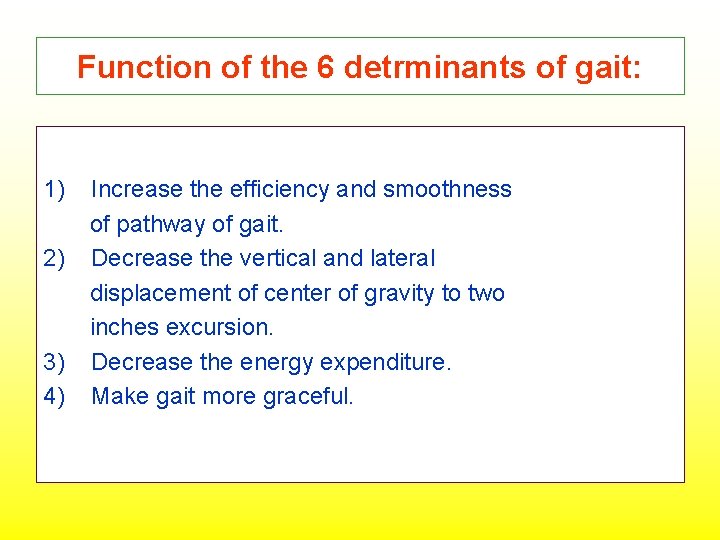 Function of the 6 detrminants of gait:

1) Increase the efficiency and smoothness of pathway of gait.
2) Decrease the vertical and lateral displacement of center of gravity to two inches excursion.
3) Decrease the energy expenditure.
4) Make gait more graceful.